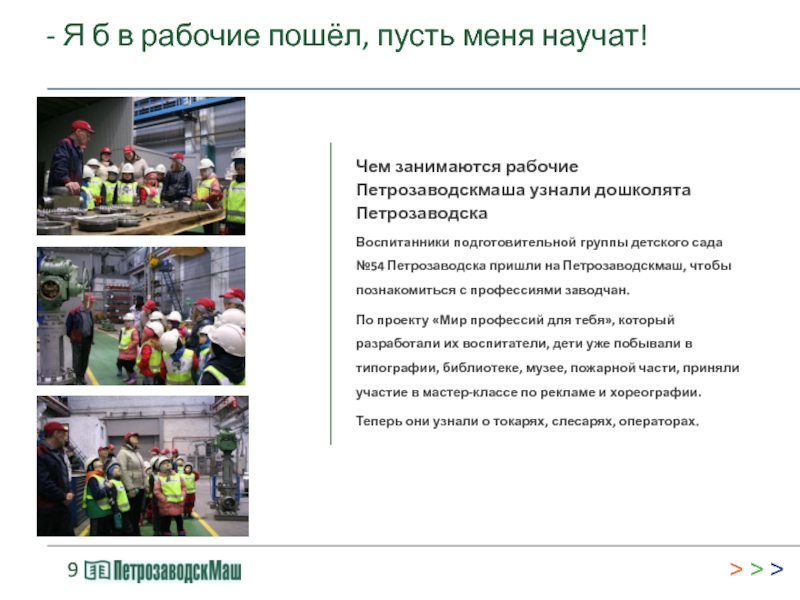 - Я б в рабочие пошёл, пусть меня научат!

Чем занимаются рабочие Петрозаводскмаша узнали дошколята Петрозаводска

Воспитанники подготовительной группы детского сада №54 Петрозаводска пришли на Петрозаводскмаш, чтобы познакомиться с профессиями заводчан.

По проекту «Мир профессий для тебя», который разработали их воспитатели, дети уже побывали в типографии, библиотеке, музее, пожарной части, приняли участие в мастер-классе по рекламе и хореографии.

Теперь они узнали о токарях, слесарях, операторах.

9 ПетрозаводскМаш

> > >